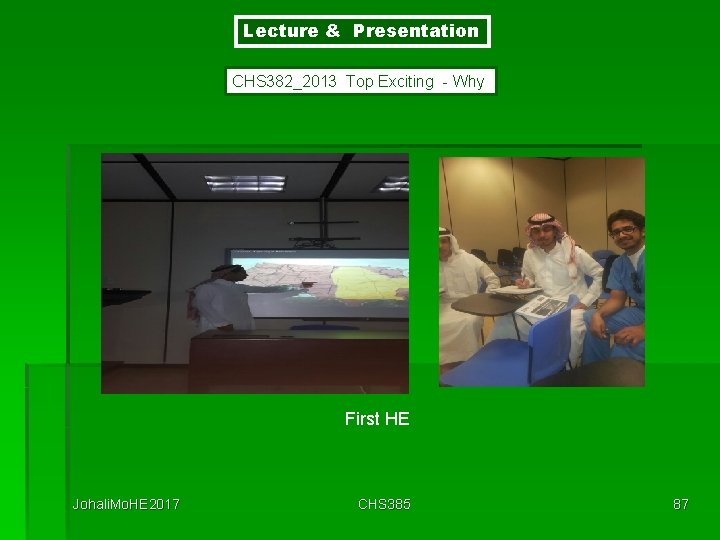 Lecture & Presentation

CHS382_2013 Top Exciting - Why

First HE

JohaliMoHE2017

CHS385

87